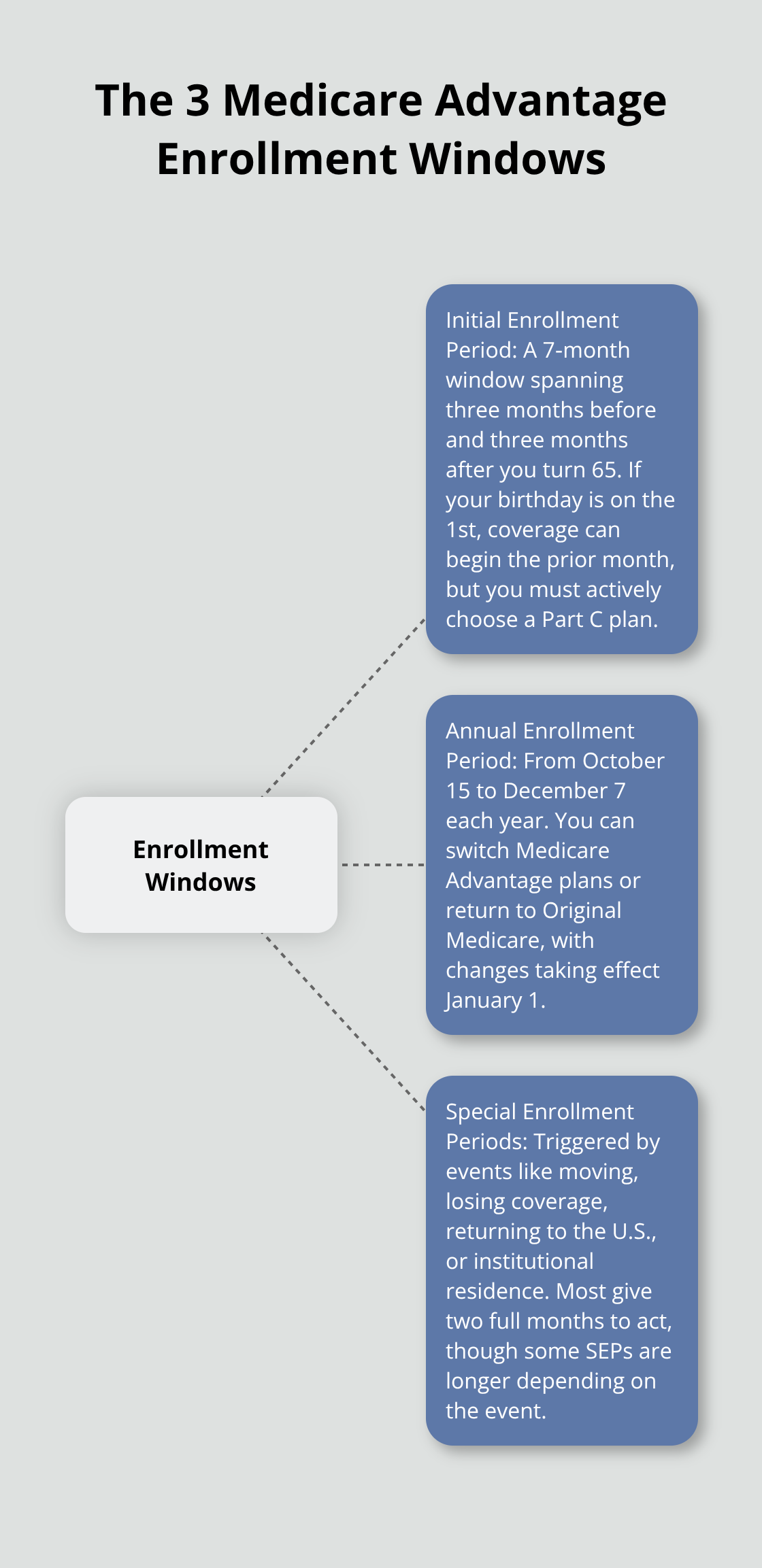 The 3 Medicare Advantage Enrollment Windows

Enrollment Windows

Initial Enrollment Period: A 7-month window spanning three months before and three months after you turn 65. If your birthday is on the 1st, coverage can begin the prior month, but you must actively choose a Part C plan.

Annual Enrollment Period: From October 15 to December 7 each year. You can switch Medicare Advantage plans or return to Original Medicare, with changes taking effect January 1.

Special Enrollment Periods: Triggered by events like moving, losing coverage, returning to the U.S., or institutional residence. Most give two full months to act, though some SEPs are longer depending on the event.